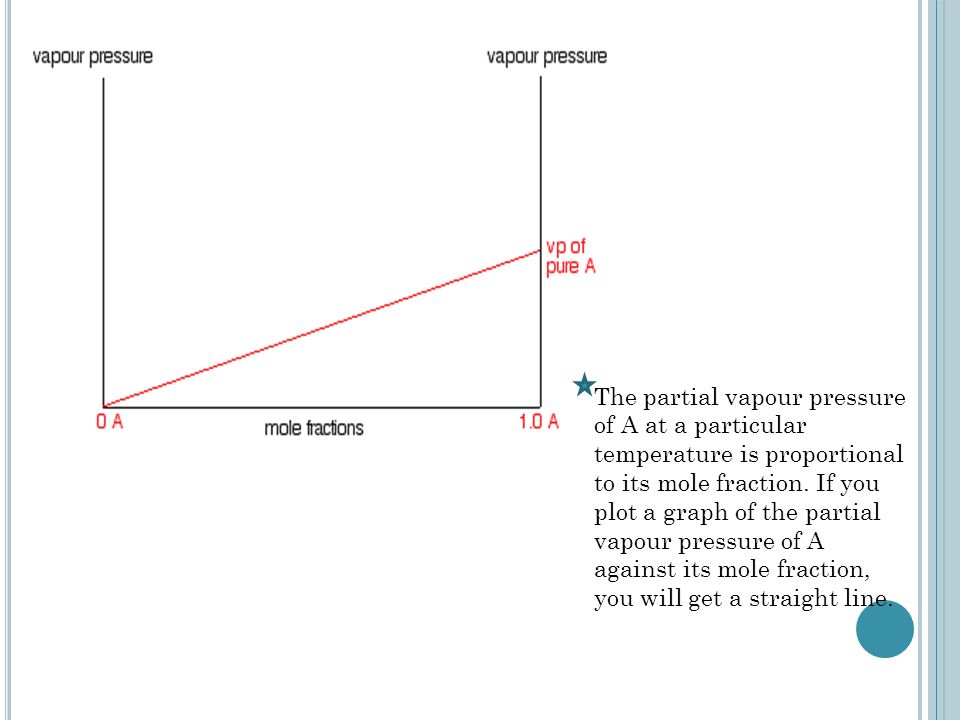 vapour pressure

vapour pressure

vp of
pure A

0 A

mole fractions

1.0 A

The partial vapour pressure of A at a particular temperature is proportional to its mole fraction. If you plot a graph of the partial vapour pressure of A against its mole fraction, you will get a straight line.